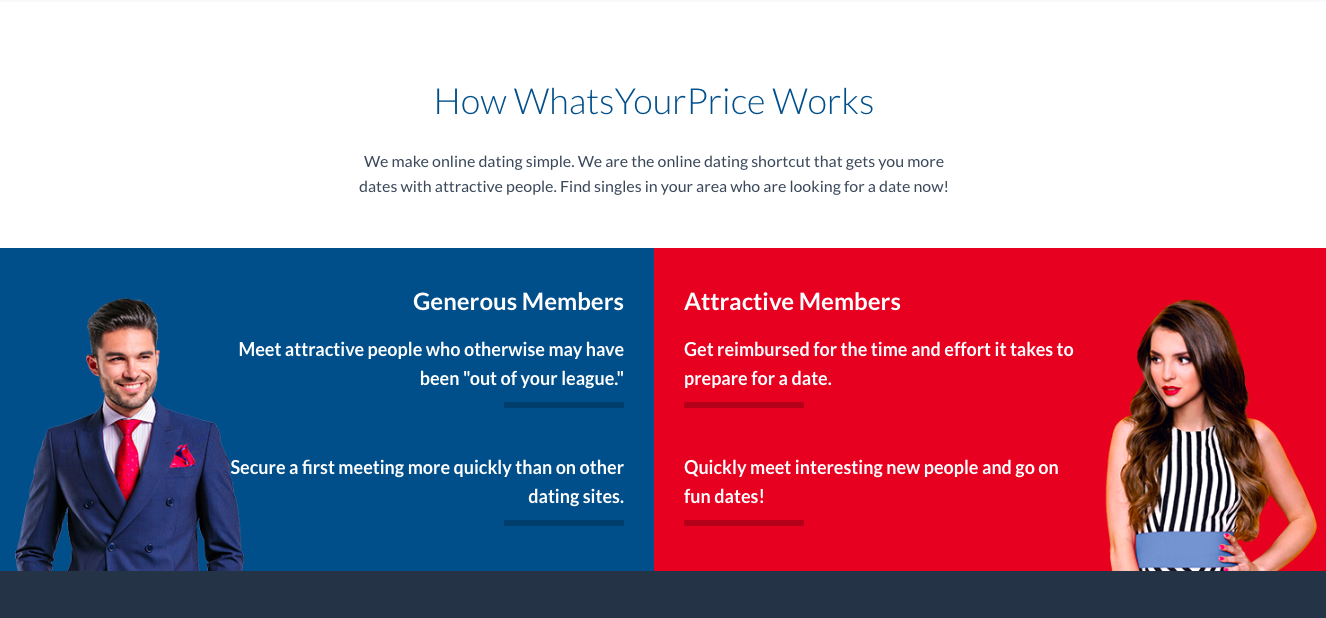 How WhatsYourPrice Works

We make online dating simple. We are the online dating shortcut that gets you more dates with attractive people. Find singles in your area who are looking for a date now!

Generous Members

Meet attractive people who otherwise may have been "out of your league."

Secure a first meeting more quickly than on other dating sites.

Attractive Members

Get reimbursed for the time and effort it takes to prepare for a date.

Quickly meet interesting new people and go on fun dates!